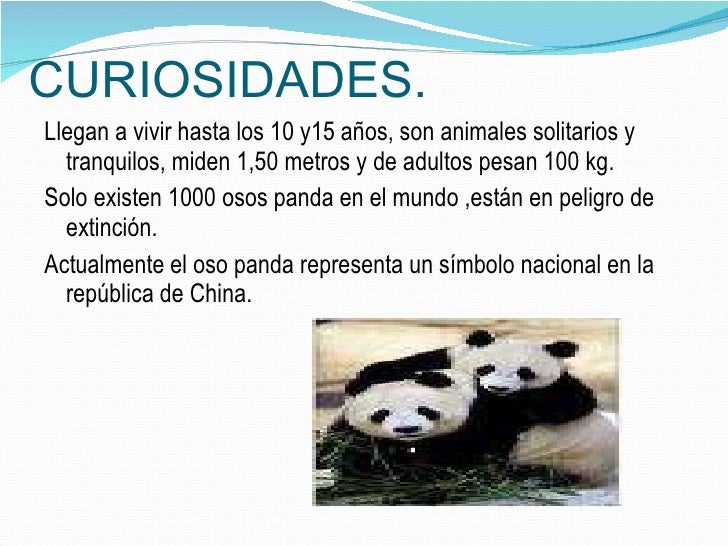 CURIOSIDADES.

Llegan a vivir hasta los 10 y15 años, son animales solitarios y tranquilos, miden 1,50 metros y de adultos pesan 100 kg.

Solo existen 1000 osos panda en el mundo ,están en peligro de extinción.

Actualmente el oso panda representa un símbolo nacional en la república de China.